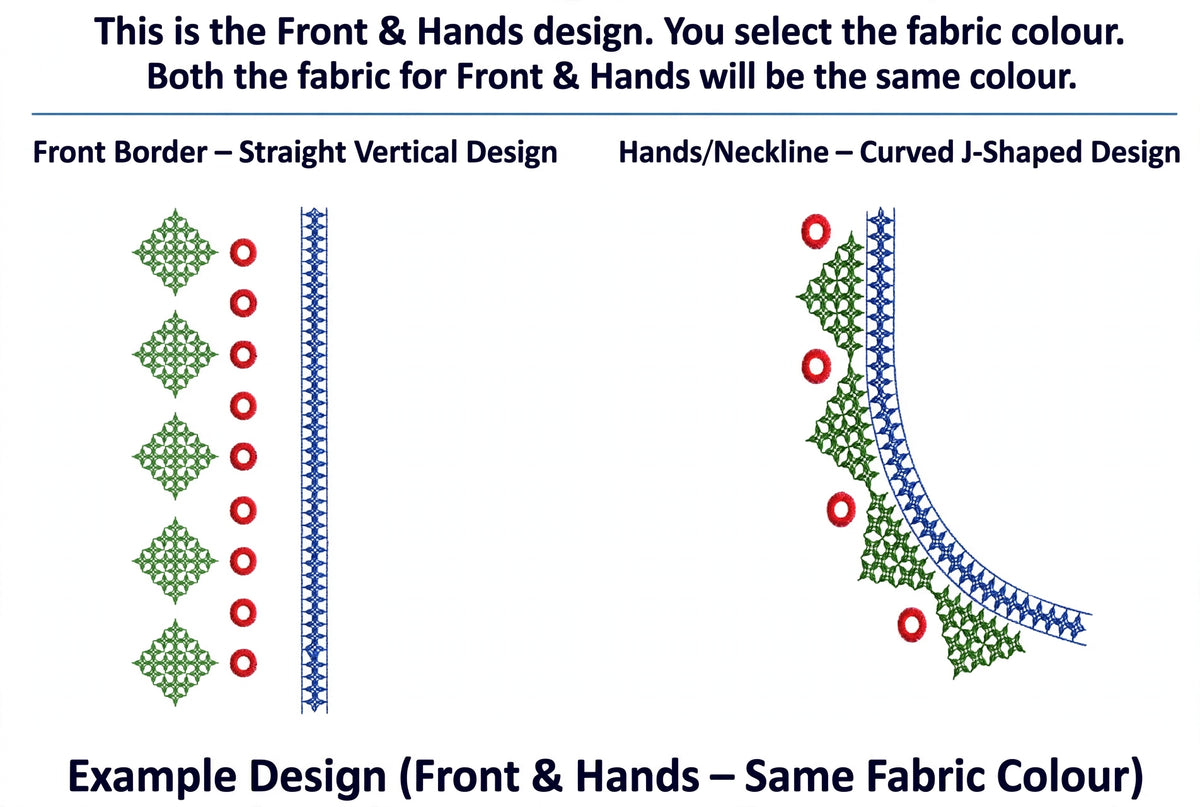 This is the Front & Hands design. You select the fabric colour.
Both the fabric for Front & Hands will be the same colour.

Front Border – Straight Vertical Design

Hands/Neckline – Curved J-Shaped Design

Example Design (Front & Hands – Same Fabric Colour)